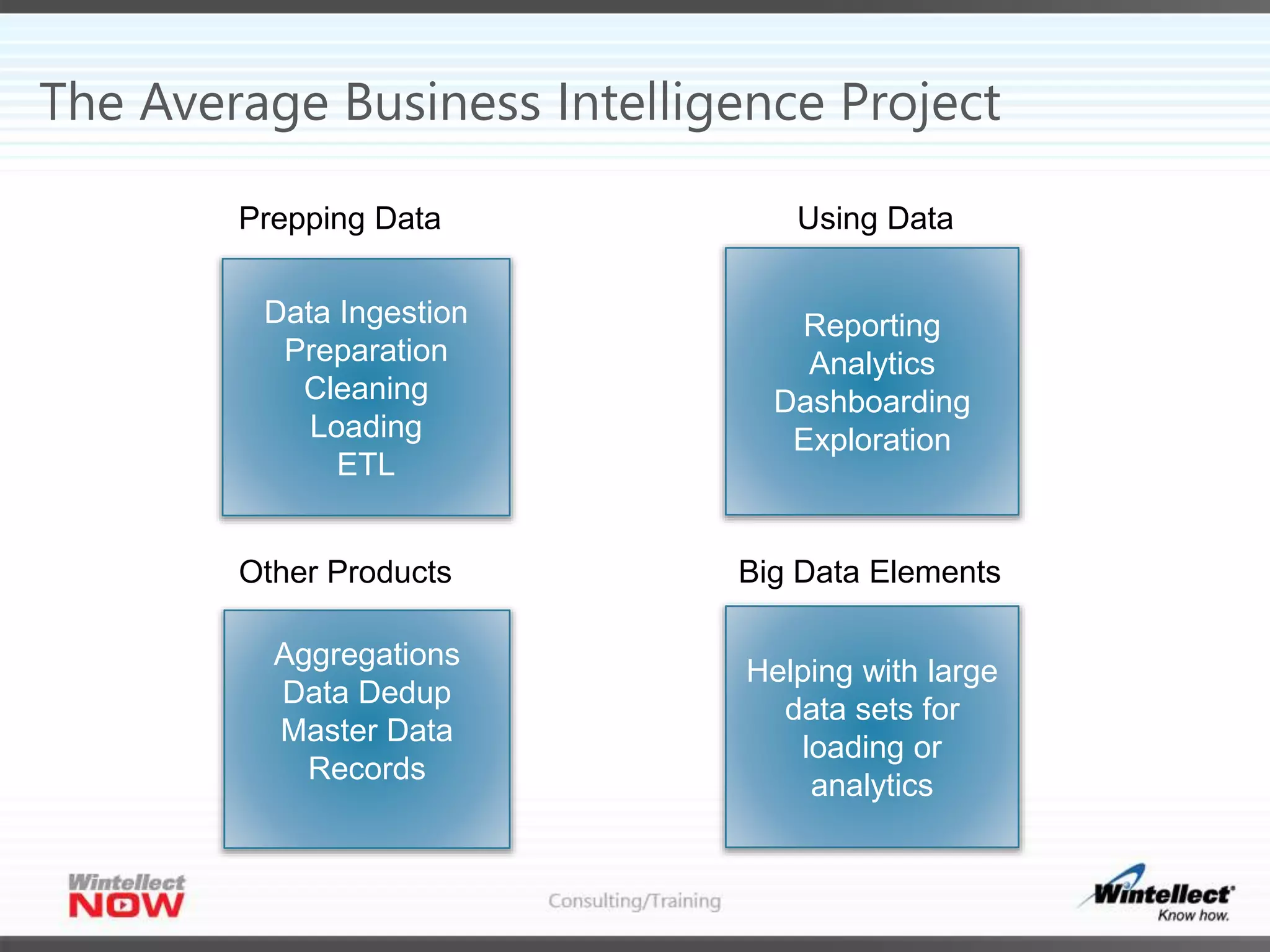 The Average Business Intelligence Project

Prepping Data

Data Ingestion
Preparation
Cleaning
Loading
ETL

Using Data

Reporting
Analytics
Dashboarding
Exploration

Other Products

Aggregations
Data Dedup
Master Data
Records

Big Data Elements

Helping with large data sets for loading or analytics

Wintellect NOW

Consulting/Training

Wintellect
Know how.